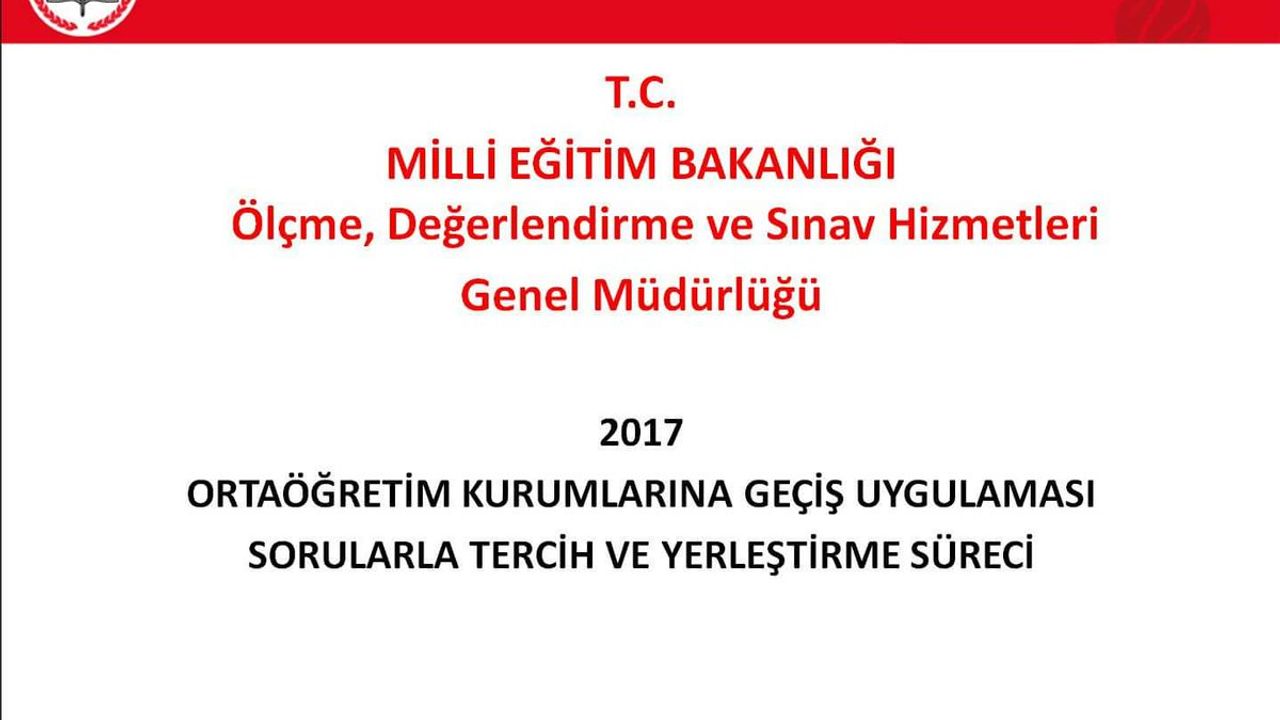 T.C.
MİLLİ EĞİTİM BAKANLIĞI
Ölçme, Değerlendirme ve Sınav Hizmetleri
Genel Müdürlüğü

2017
ORTAÖĞRETİM KURUMLARINA GEÇİŞ UYGULAMASI
SORULARLA TERCİH VE YERLEŞTİRME SÜRECİ